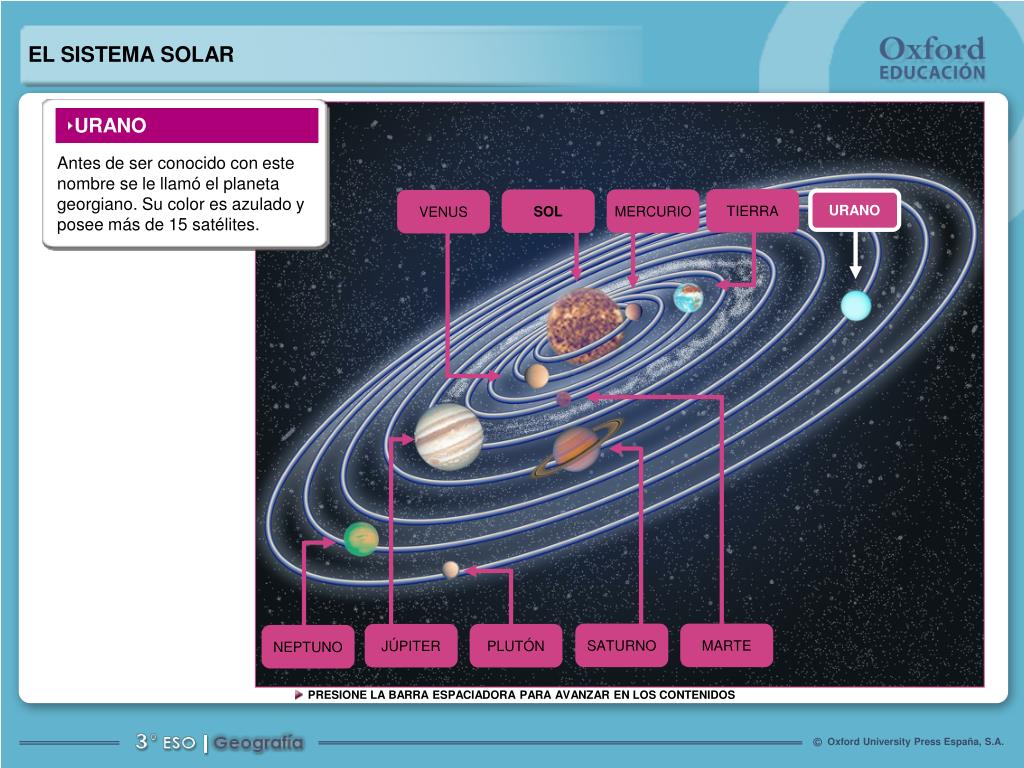 EL SISTEMA SOLAR

Oxford
EDUCACIÓN

URANO

Antes de ser conocido con este nombre se le llamó el planeta georgiano. Su color es azulado y posee más de 15 satélites.

VENUS

SOL

MERCURIO

TIERRA

URANO

NEPTUNO

JÚPITER

PLUTÓN

SATURNO

MARTE

PRESIONE LA BARRA ESPACIADORA PARA AVANZAR EN LOS CONTENIDOS

3° ESO | Geografía

© Oxford University Press España, S.A.